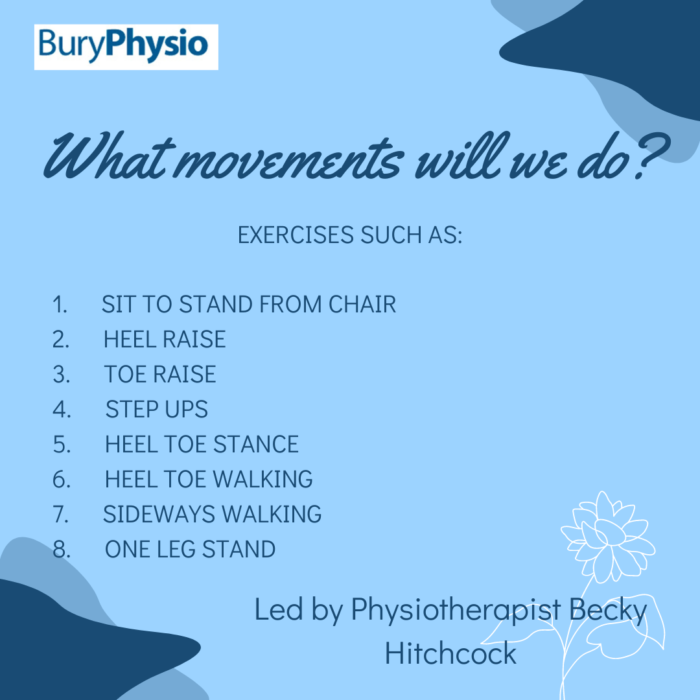 BuryPhysio

What movements will we do?

EXERCISES SUCH AS:

1. SIT TO STAND FROM CHAIR
2. HEEL RAISE
3. TOE RAISE
4. STEP UPS
5. HEEL TOE STANCE
6. HEEL TOE WALKING
7. SIDEWAYS WALKING
8. ONE LEG STAND

Led by Physiotherapist Becky Hitchcock